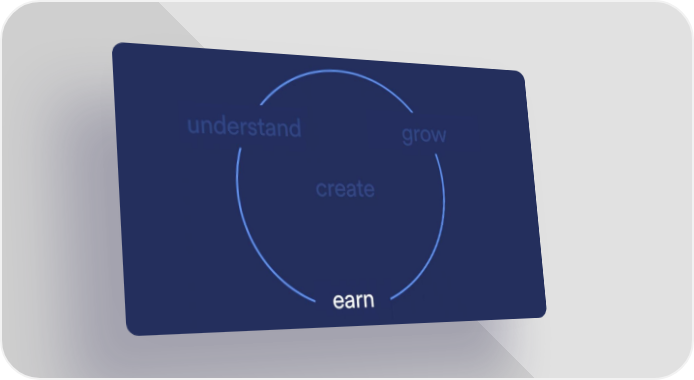 understand
grow
create
earn